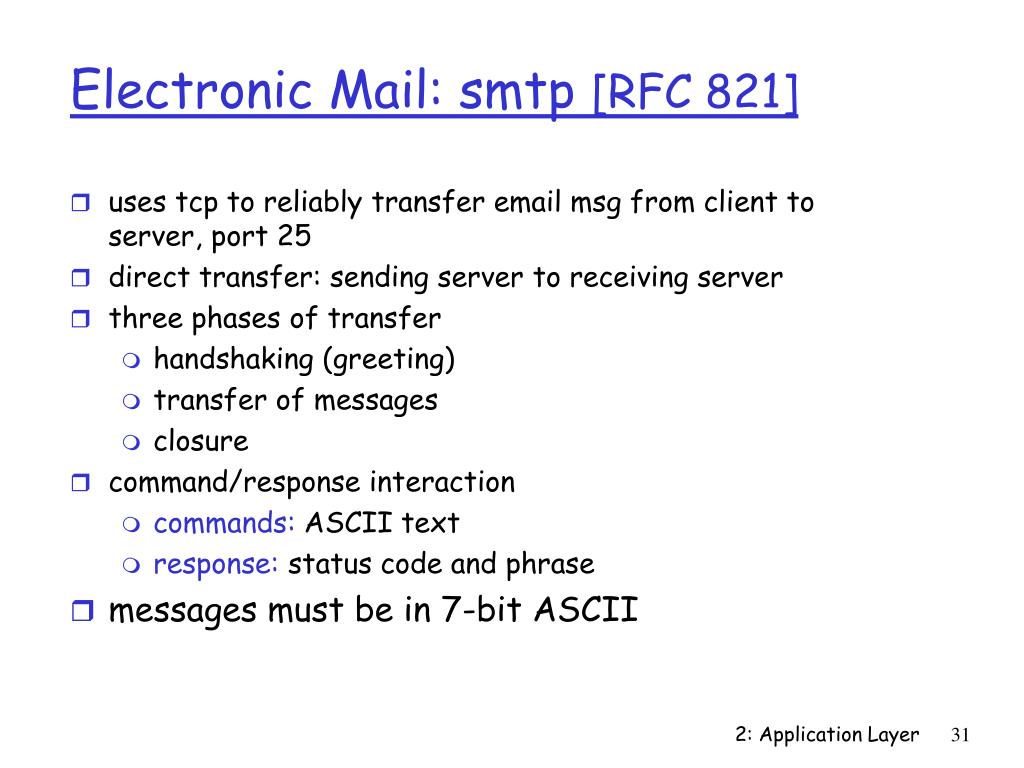 Electronic Mail: smtp [RFC 821]

- uses tcp to reliably transfer email msg from client to server, port 25
- direct transfer: sending server to receiving server
- three phases of transfer
  - handshaking (greeting)
  - transfer of messages
  - closure
- command/response interaction
  - commands: ASCII text
  - response: status code and phrase
- messages must be in 7-bit ASCII

2: Application Layer 31